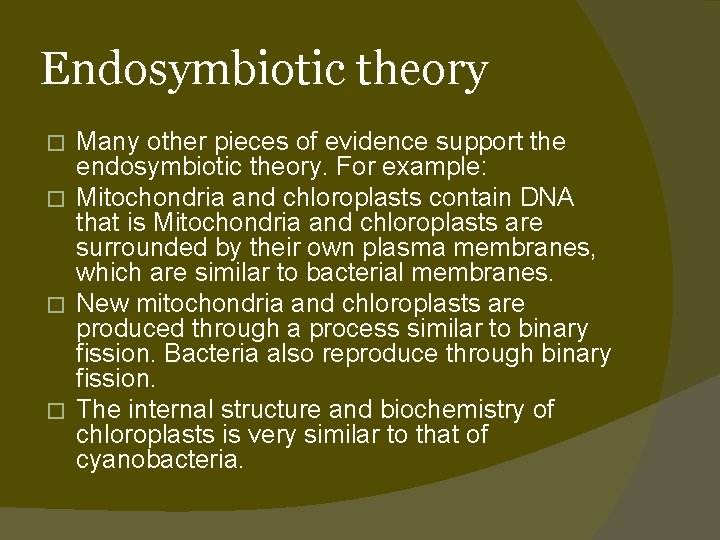 Endosymbiotic theory

□ Many other pieces of evidence support the endosymbiotic theory. For example:

□ Mitochondria and chloroplasts contain DNA that is Mitochondria and chloroplasts are surrounded by their own plasma membranes, which are similar to bacterial membranes.

□ New mitochondria and chloroplasts are produced through a process similar to binary fission. Bacteria also reproduce through binary fission.

□ The internal structure and biochemistry of chloroplasts is very similar to that of cyanobacteria.